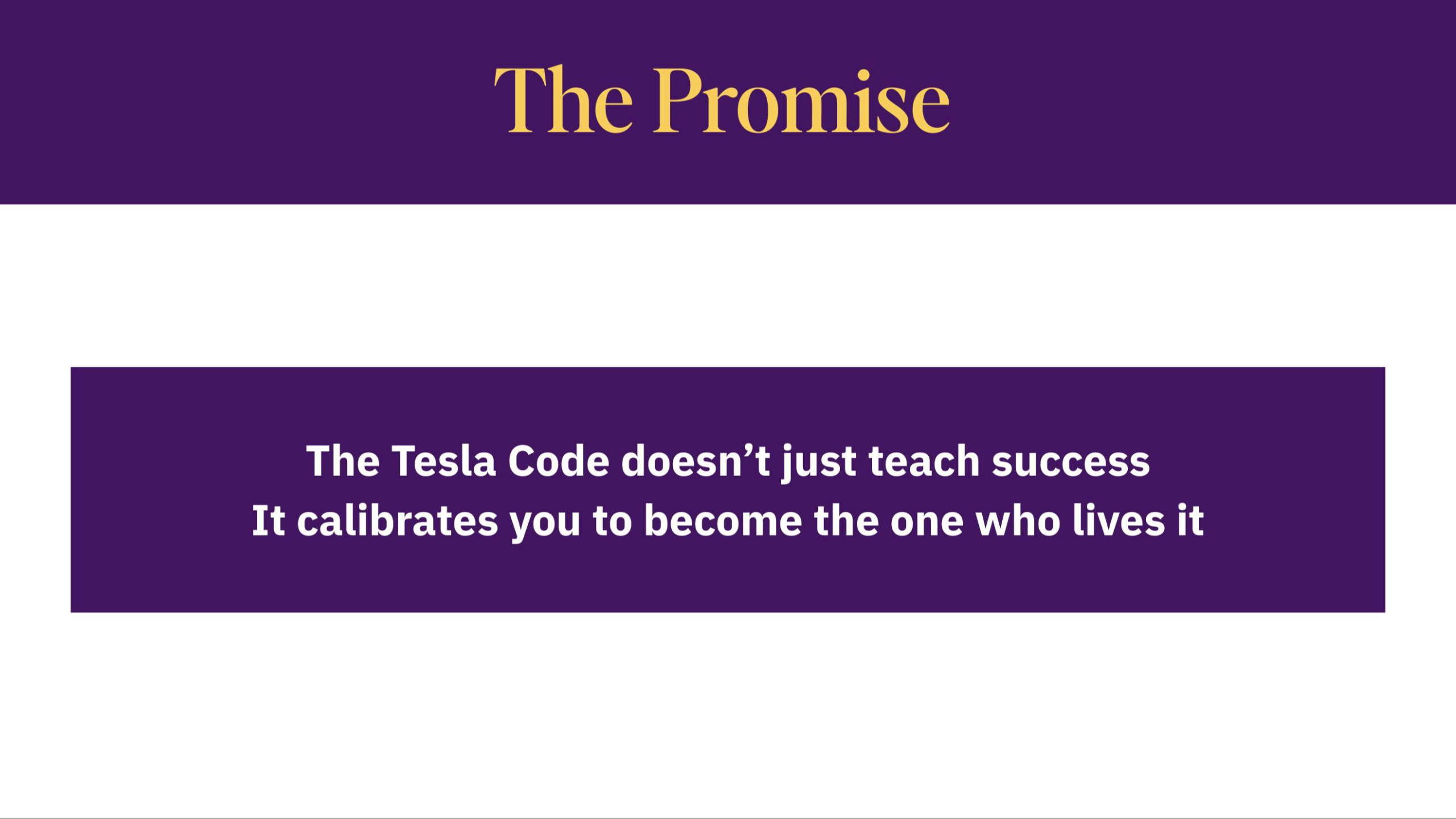 The Promise

The Tesla Code doesn’t just teach success
It calibrates you to become the one who lives it